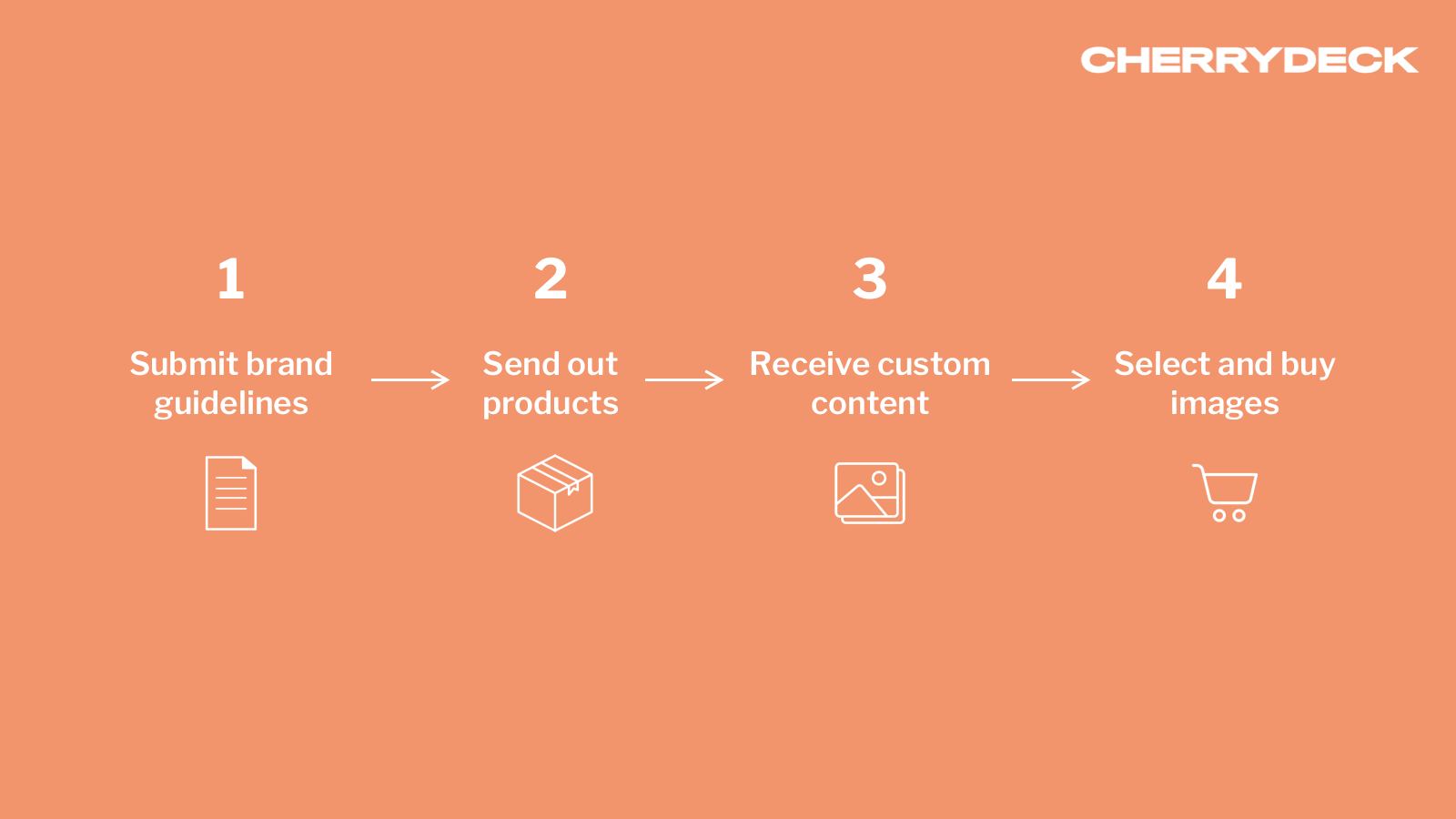 CHERRYDECK

1
Submit brand guidelines

2
Send out products

3
Receive custom content

4
Select and buy images